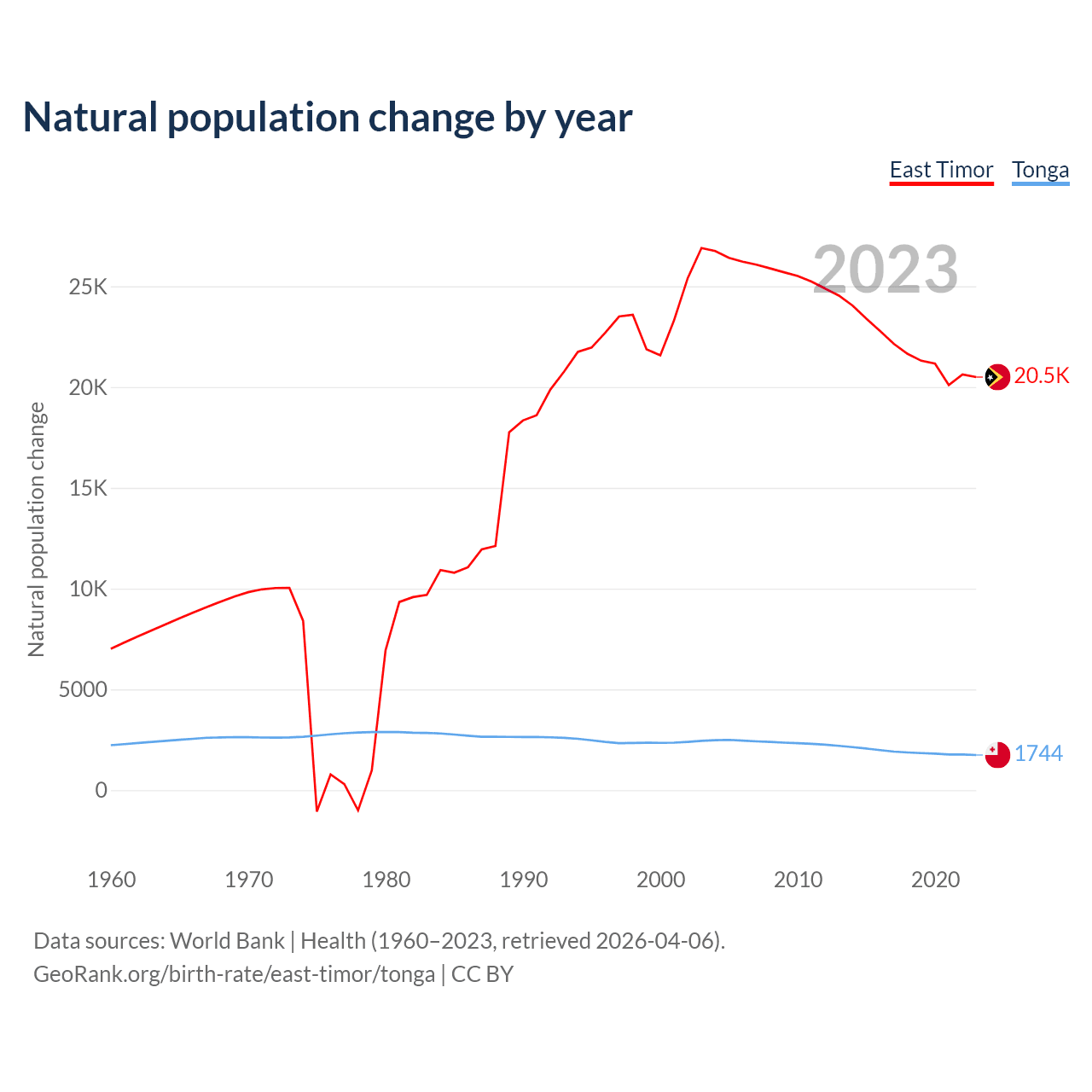 Natural population change by year

East Timor Tonga

2023

Natural population change

25K
20K
15K
10K
5000
0

20.5K
1744

1960 1970 1980 1990 2000 2010 2020

Data sources: World Bank | Health (1960–2023, retrieved 2026-04-06).
GeoRank.org/birth-rate/east-timor/tonga | CC BY